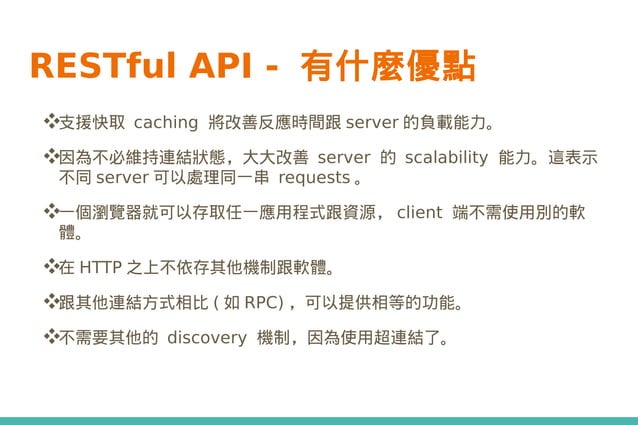 RESTful API - 有什麼優點

❖支援快取 caching 將改善反應時間跟 server 的負載能力。

❖因為不必維持連結狀態，大大改善 server 的 scalability 能力。這表示不同 server 可以處理同一串 requests 。

❖一個瀏覽器就可以存取任一應用程式跟資源， client 端不需使用別的軟體。

❖在 HTTP 之上不依存其他機制跟軟體。

❖跟其他連結方式相比 ( 如 RPC) ，可以提供相等的功能。

❖不需要其他的 discovery 機制，因為使用超連結了。